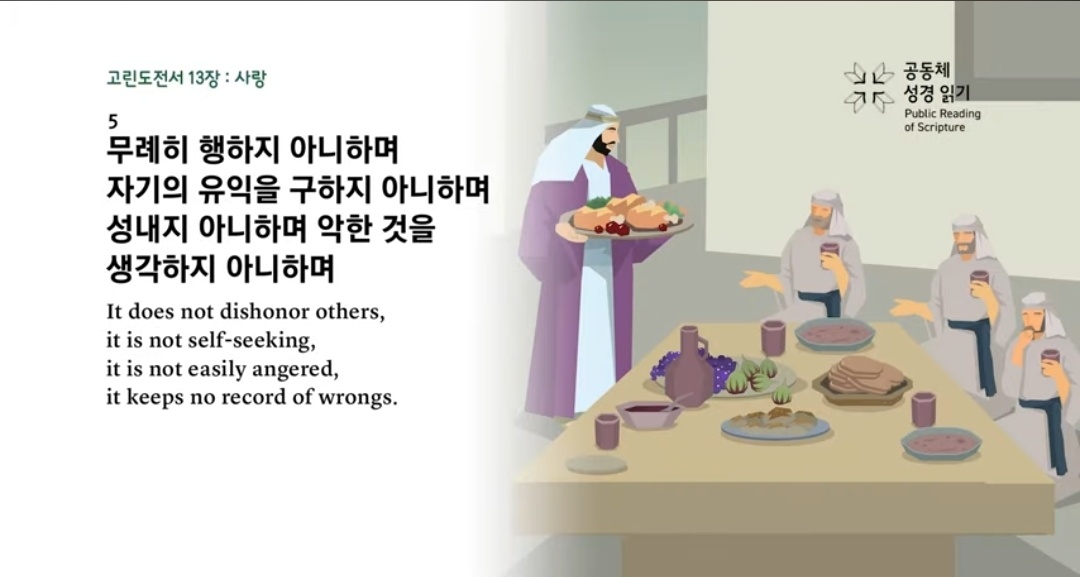 고린도전서 13장 : 사랑

5
무례히 행하지 아니하며
자기의 유익을 구하지 아니하며
성내지 아니하며 악한 것을
생각하지 아니하며

It does not dishonor others,
it is not self-seeking,
it is not easily angered,
it keeps no record of wrongs.

공동체
성경 읽기
Public Reading
of Scripture